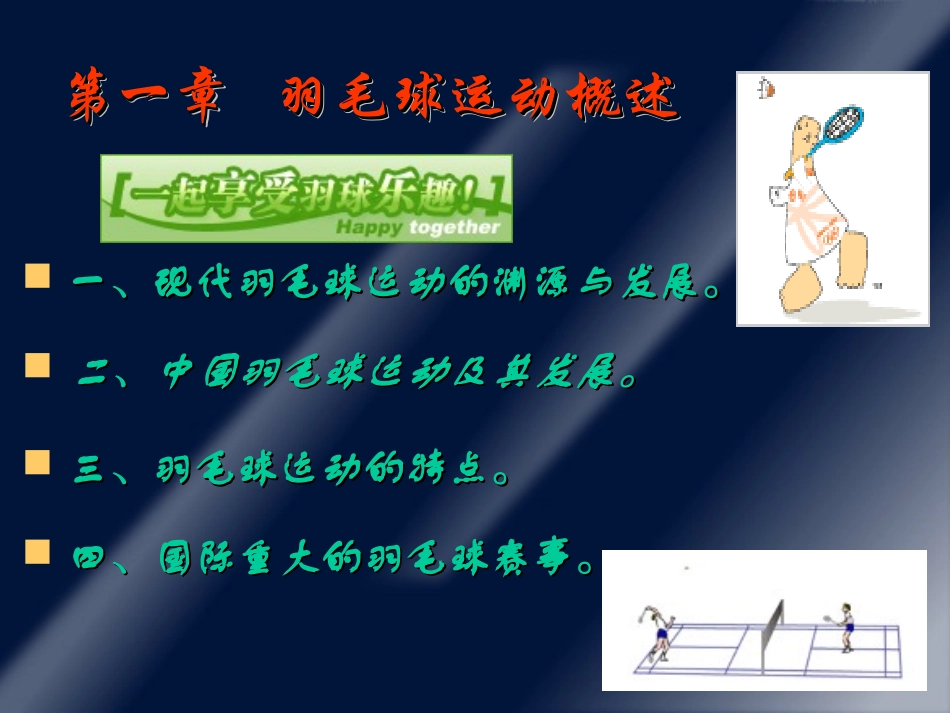 第一章　羽毛球运动概述

[一起享受羽球乐趣!]
Happy together

一、现代羽毛球运动的渊源与发展。

二、中国羽毛球运动及其发展。

三、羽毛球运动的特点。

四、国际重大的羽毛球赛事。